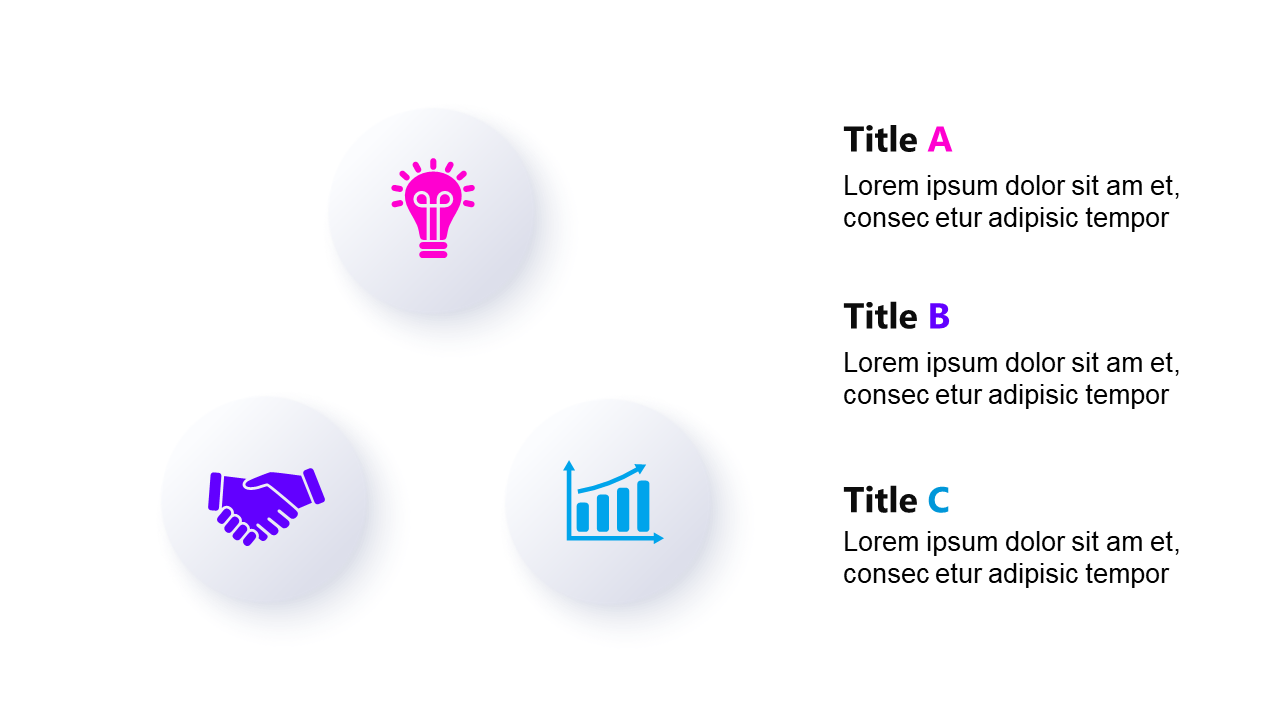 Title A
Lorem ipsum dolor sit am et, consec etur adipisic tempor

Title B
Lorem ipsum dolor sit am et, consec etur adipisic tempor

Title C
Lorem ipsum dolor sit am et, consec etur adipisic tempor